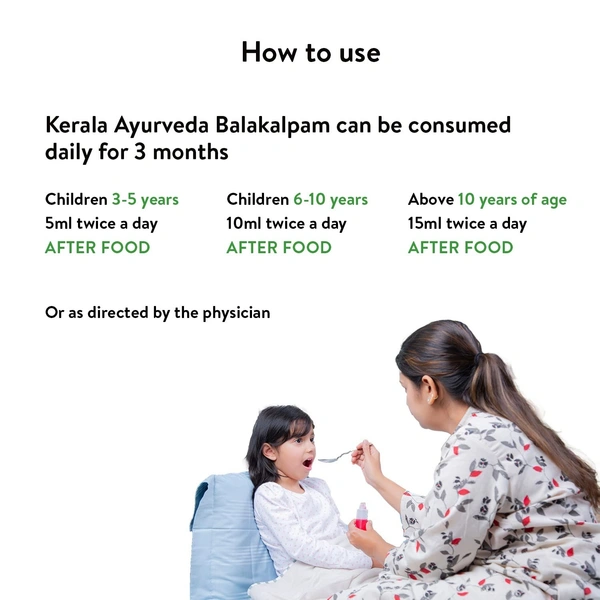 How to use

Kerala Ayurveda Balakalpam can be consumed daily for 3 months

Children 3-5 years
5ml twice a day
AFTER FOOD

Children 6-10 years
10ml twice a day
AFTER FOOD

Above 10 years of age
15ml twice a day
AFTER FOOD

Or as directed by the physician